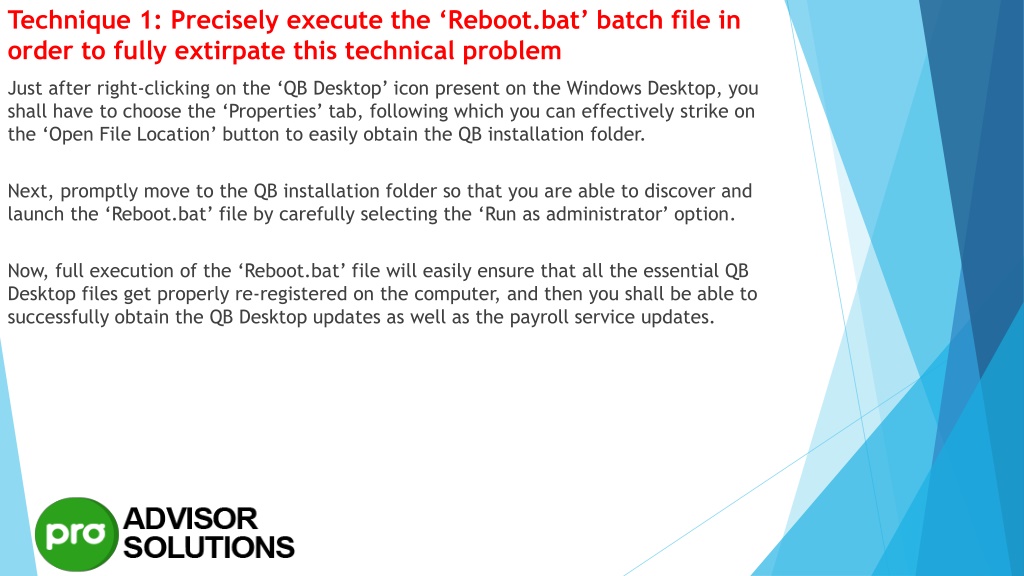 Technique 1: Precisely execute the ‘Reboot.bat’ batch file in order to fully extirpate this technical problem

Just after right-clicking on the ‘QB Desktop’ icon present on the Windows Desktop, you shall have to choose the ‘Properties’ tab, following which you can effectively strike on the ‘Open File Location’ button to easily obtain the QB installation folder.

Next, promptly move to the QB installation folder so that you are able to discover and launch the ‘Reboot.bat’ file by carefully selecting the ‘Run as administrator’ option.

Now, full execution of the ‘Reboot.bat’ file will easily ensure that all the essential QB Desktop files get properly re-registered on the computer, and then you shall be able to successfully obtain the QB Desktop updates as well as the payroll service updates.

pro ADVISOR SOLUTIONS